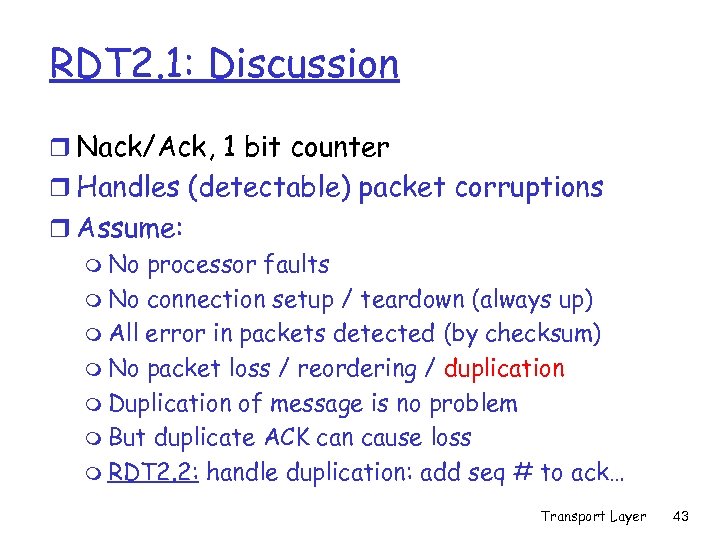 RDT2.1: Discussion

Nack/Ack, 1 bit counter
Handles (detectable) packet corruptions
Assume:
No processor faults
No connection setup / teardown (always up)
All error in packets detected (by checksum)
No packet loss / reordering / duplication
Duplication of message is no problem
But duplicate ACK can cause loss
RDT2.2: handle duplication: add seq # to ack…

Transport Layer 43